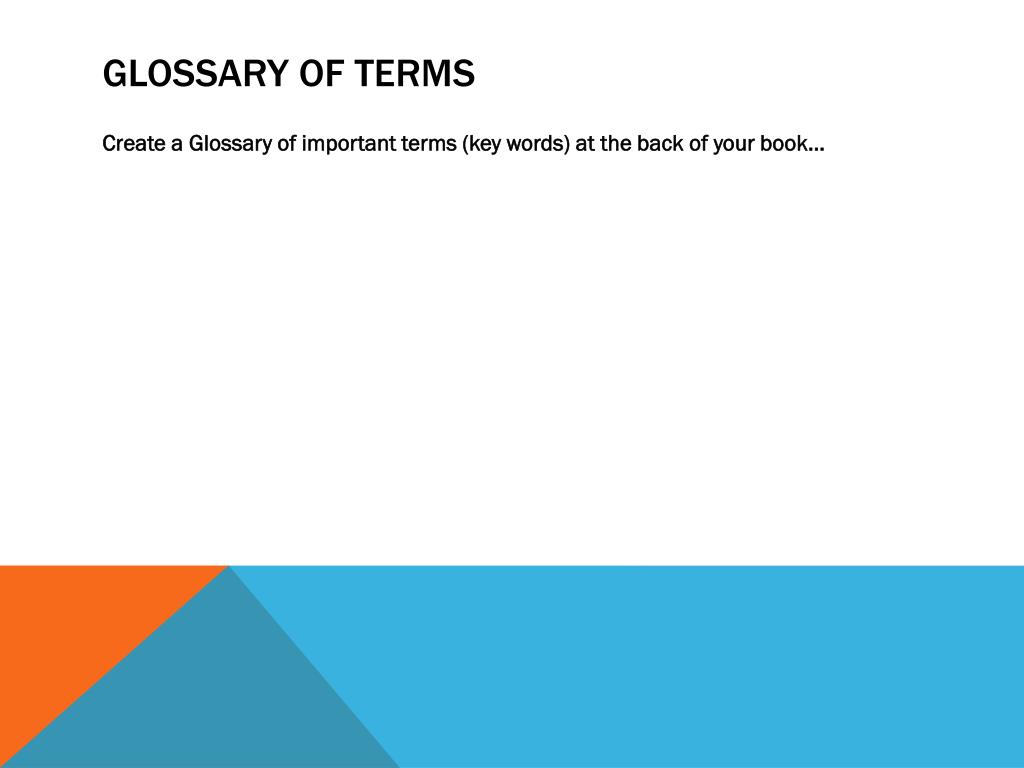 GLOSSARY OF TERMS

Create a Glossary of important terms (key words) at the back of your book…